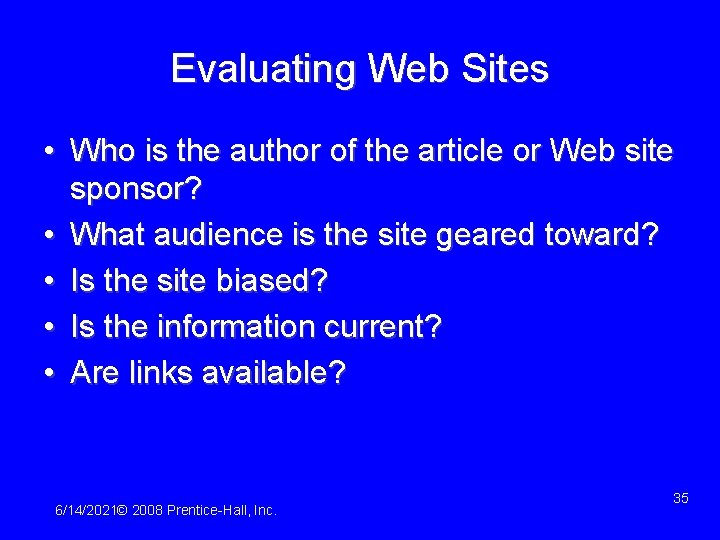 Evaluating Web Sites

• Who is the author of the article or Web site sponsor?
• What audience is the site geared toward?
• Is the site biased?
• Is the information current?
• Are links available?

6/14/2021© 2008 Prentice-Hall, Inc.

35